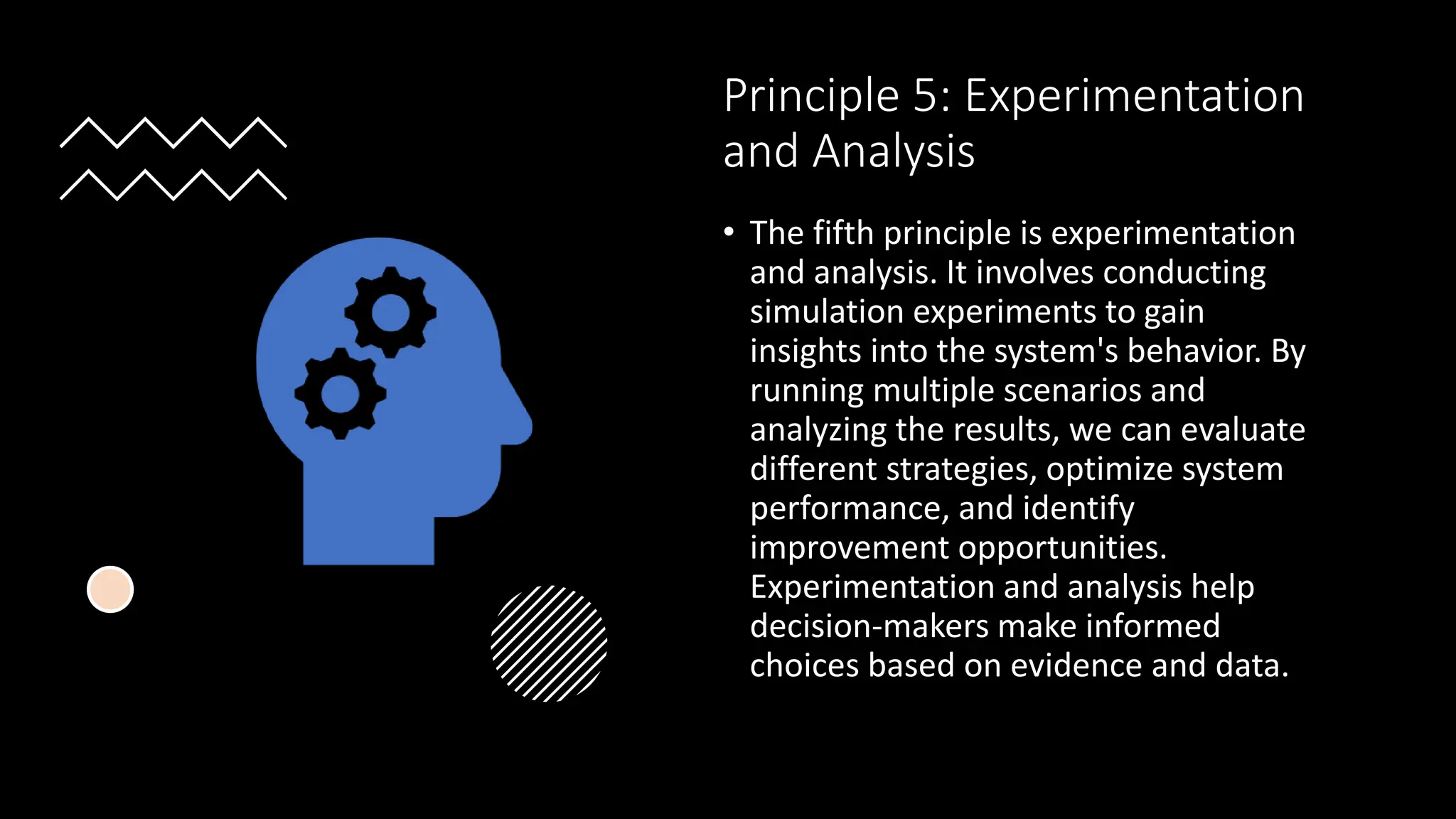 Principle 5: Experimentation and Analysis

• The fifth principle is experimentation and analysis. It involves conducting simulation experiments to gain insights into the system's behavior. By running multiple scenarios and analyzing the results, we can evaluate different strategies, optimize system performance, and identify improvement opportunities. Experimentation and analysis help decision-makers make informed choices based on evidence and data.